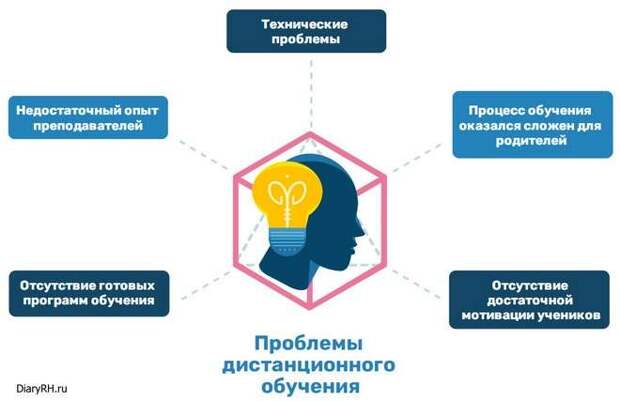 Технические проблемы

Недостаточный опыт преподавателей

Процесс обучения оказался сложен для родителей

Отсутствие готовых программ обучения

Отсутствие достаточной мотивации учеников

Проблемы дистанционного обучения

DiaryRH.ru